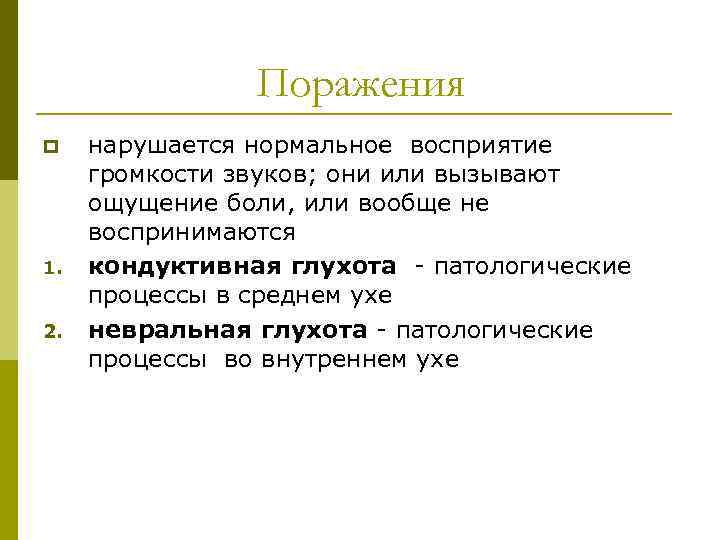 Поражения

нарушается нормальное восприятие громкости звуков; они или вызывают ощущение боли, или вообще не воспринимаются

1. кондуктивная глухота - патологические процессы в среднем ухе

2. невральная глухота - патологические процессы во внутреннем ухе